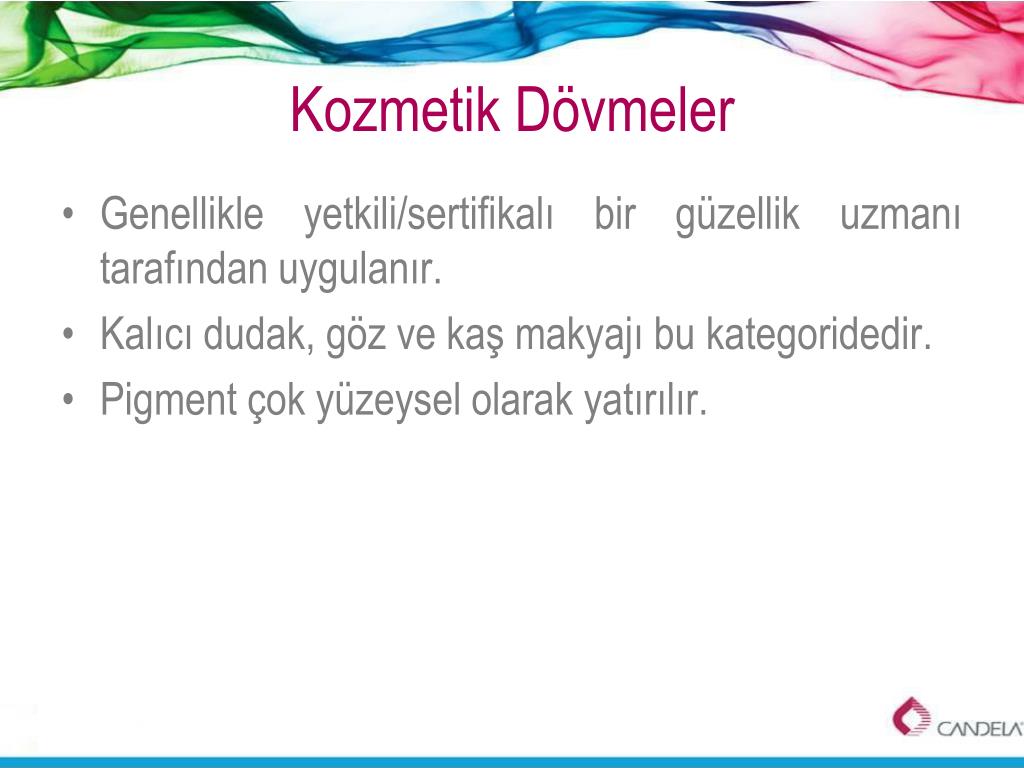 Kozmetik Dövmeler

• Genellikle yetkili/sertifikalı bir güzellik uzmanı tarafından uygulanır.
• Kalıcı dudak, göz ve kaş makyajı bu kategoridedir.
• Pigment çok yüzeysel olarak yatırılır.

CANDELA